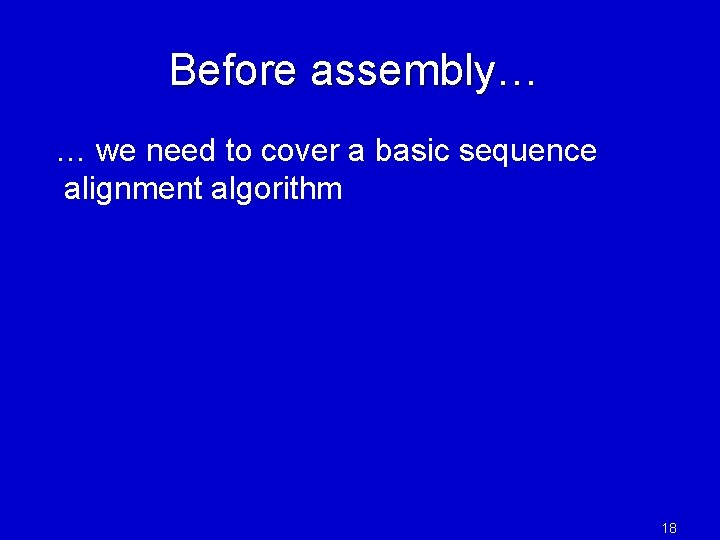 Before assembly…

… we need to cover a basic sequence alignment algorithm

18